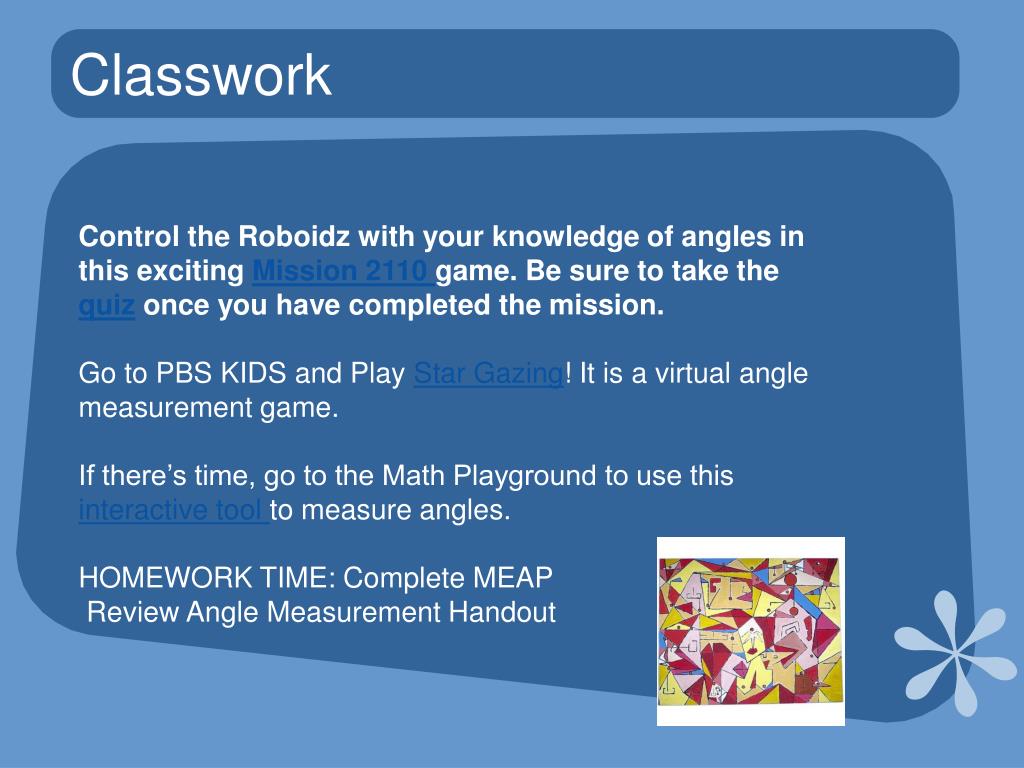 Classwork

Control the Roboidz with your knowledge of angles in this exciting Mission 2110 game. Be sure to take the quiz once you have completed the mission.

Go to PBS KIDS and Play Star Gazing! It is a virtual angle measurement game.

If there’s time, go to the Math Playground to use this interactive tool to measure angles.

HOMEWORK TIME: Complete MEAP Review Angle Measurement Handout